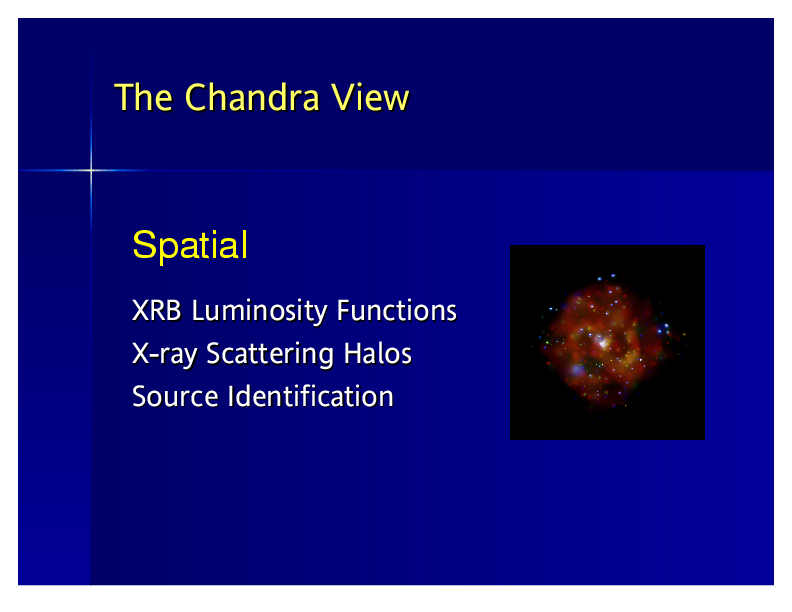 The Chandra View

Spatial

XRB Luminosity Functions
X-ray Scattering Halos
Source Identification